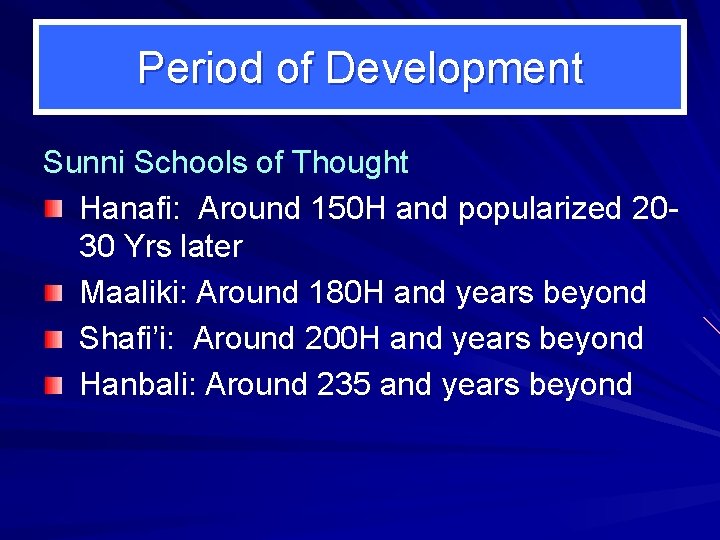 Period of Development

Sunni Schools of Thought

Hanafi: Around 150H and popularized 20-30 Yrs later

Maaliki: Around 180H and years beyond

Shafi'i: Around 200H and years beyond

Hanbali: Around 235 and years beyond